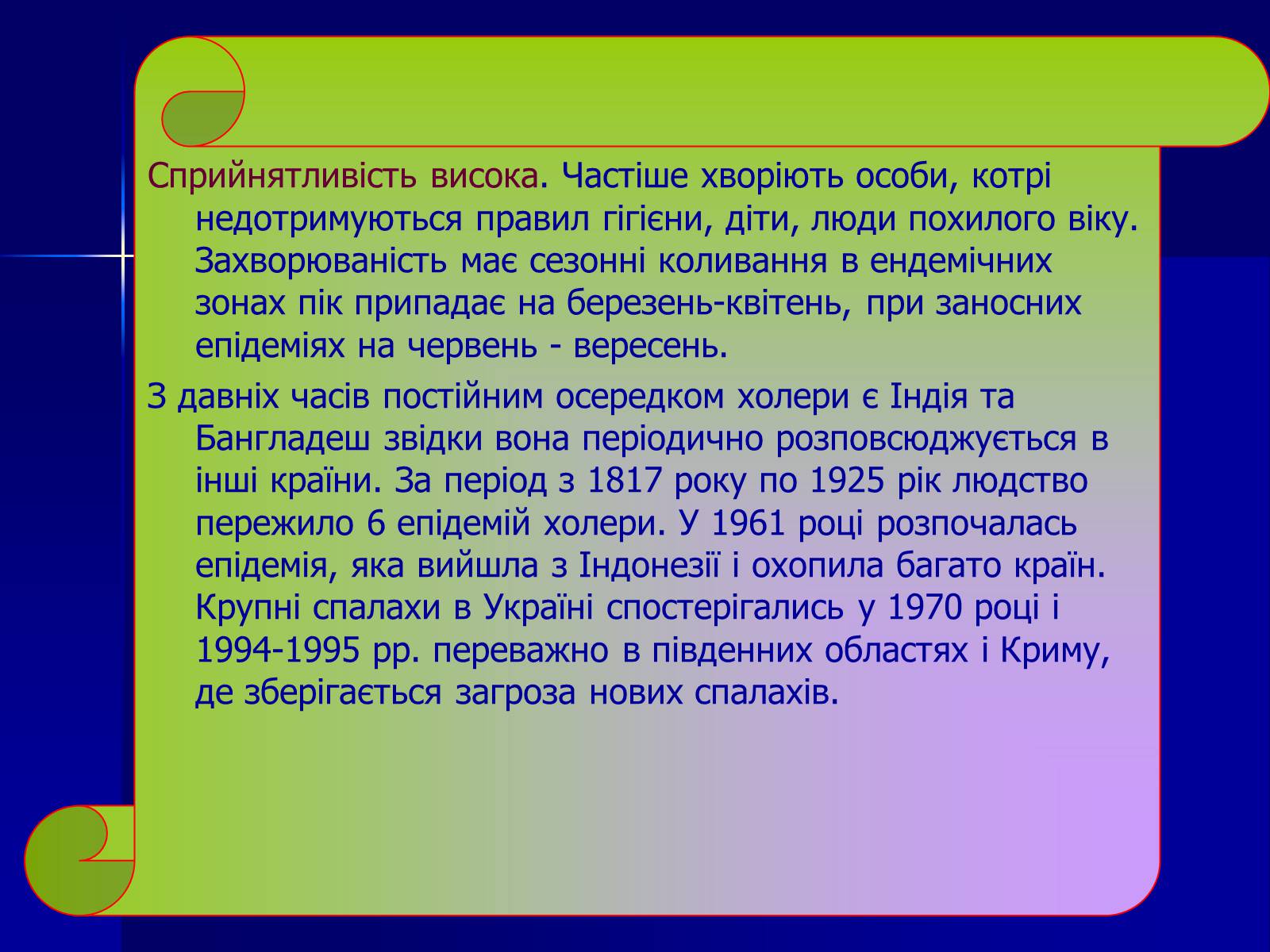 Сприйнятливість висока. Частіше хворіють особи, котрі недотримуються правил гігієни, діти, люди похилого віку. Захворюваність має сезонні коливання в ендемічних зонах пік припадає на березень-квітень, при заносних епідеміях на червень - вересень.

З давніх часів постійним осередком холери є Індія та Бангладеш звідки вона періодично розповсюджується в інші країни. За період з 1817 року по 1925 рік людство пережило 6 епідемій холери. У 1961 році розпочалась епідемія, яка вийшла з Індонезії і охопила багато країн. Крупні спалахи в Україні спостерігались у 1970 році і 1994-1995 рр. переважно в південних областях і Криму, де зберігається загроза нових спалахів.